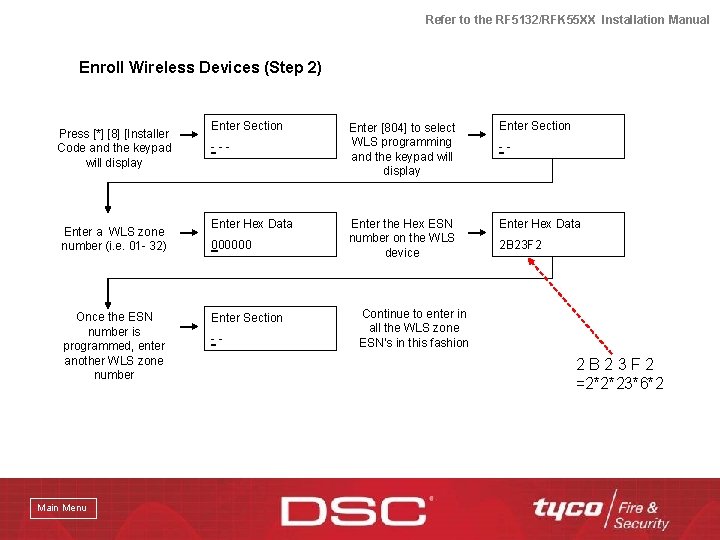 Refer to the RF5132/RFK55XX Installation Manual

Enroll Wireless Devices (Step 2)

Press [*] [8] [Installer Code and the keypad will display

Enter Section
- - -

Enter [804] to select WLS programming and the keypad will display

Enter Section
- -

Enter a WLS zone number (i.e. 01- 32)

Enter Hex Data
000000

Enter the Hex ESN number on the WLS device

Enter Hex Data
2B23F2

Once the ESN number is programmed, enter another WLS zone number

Enter Section
- -

Continue to enter in all the WLS zone ESN's in this fashion

2 B 2 3 F 2
=2*2*23*6*2

Main Menu

DSC

tyco Fire & Security